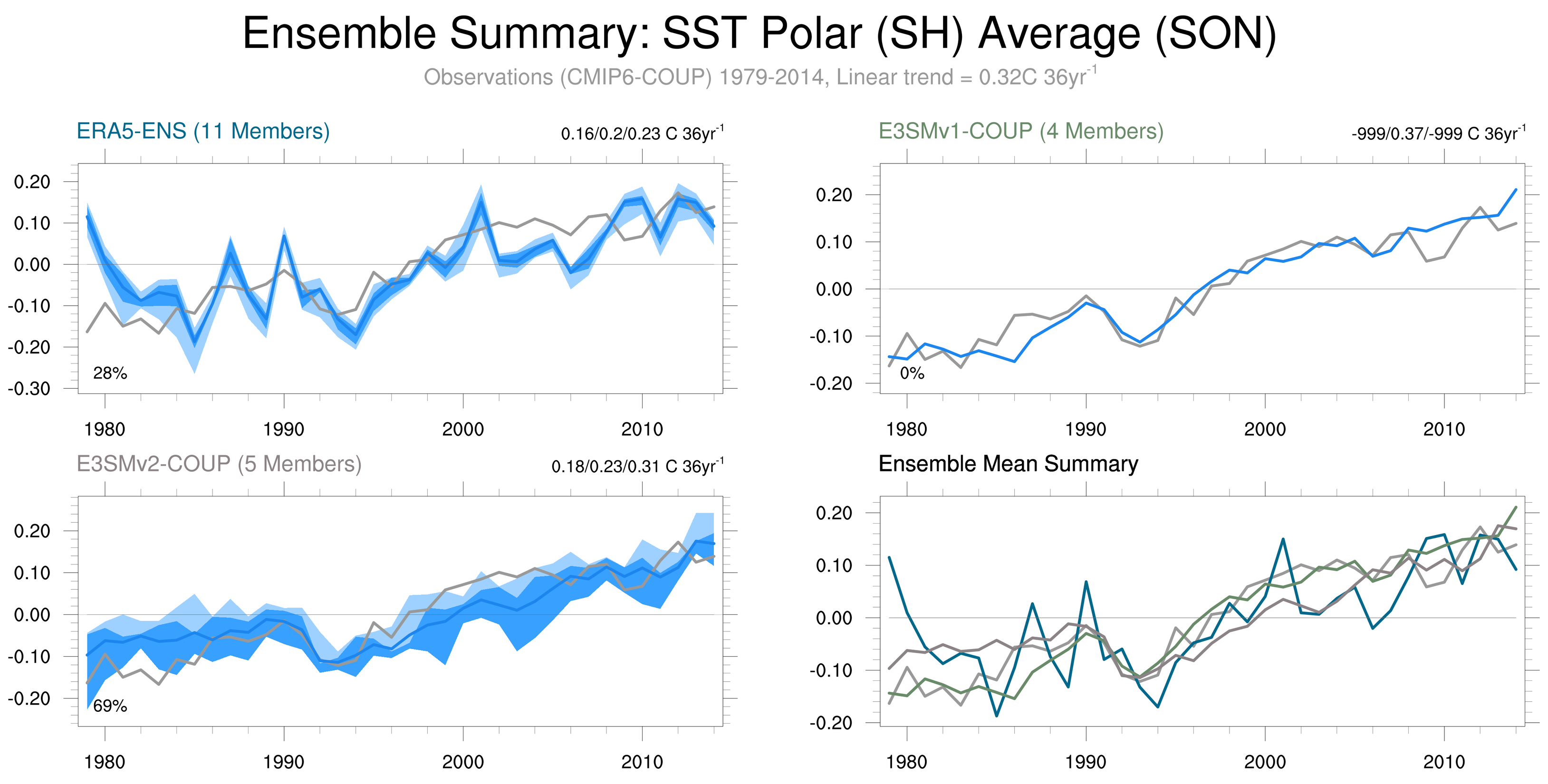 Ensemble Summary: SST Polar (SH) Average (SON)

Observations (CMIP6-COUP) 1979-2014, Linear trend = 0.32C 36yr$^{-1}$

ERA5-ENS (11 Members)

0.16/0.2/0.23 C 36yr$^{-1}$

0.20
0.10
0.00
-0.10
-0.20
-0.30

28%

1980 1990 2000 2010

E3SMv1-COUP (4 Members)

-999/0.37/-999 C 36yr$^{-1}$

0.20
0.10
0.00
-0.10
-0.20

0%

1980 1990 2000 2010

E3SMv2-COUP (5 Members)

0.18/0.23/0.31 C 36yr$^{-1}$

0.20
0.10
0.00
-0.10
-0.20

69%

1980 1990 2000 2010

Ensemble Mean Summary

0.20
0.10
0.00
-0.10
-0.20

1980 1990 2000 2010